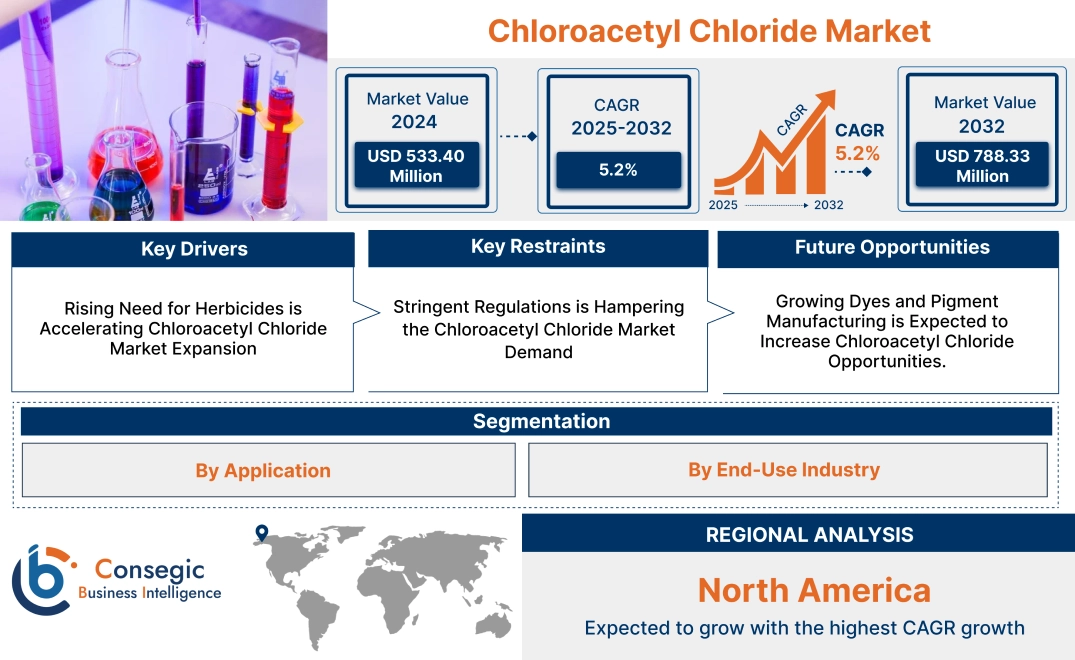 Chloroacetyl Chloride Market

Market Value 2024
USD 533.40 Million

CAGR 2025-2032
5.2%

CAGR
CAGR 5.2%
2025 2032

Market Value 2032
USD 788.33 Million

Key Drivers
Rising Need for Herbicides is Accelerating Chloroacetyl Chloride Market Expansion

Key Restraints
Stringent Regulations is Hampering the Chloroacetyl Chloride Market Demand

Future Opportunities
Growing Dyes and Pigment Manufacturing is Expected to Increase Chloroacetyl Chloride Opportunities.

Segmentation
By Application
By End-Use Industry

Consegic Business Intelligence

REGIONAL ANALYSIS
North America
Expected to grow with the highest CAGR growth